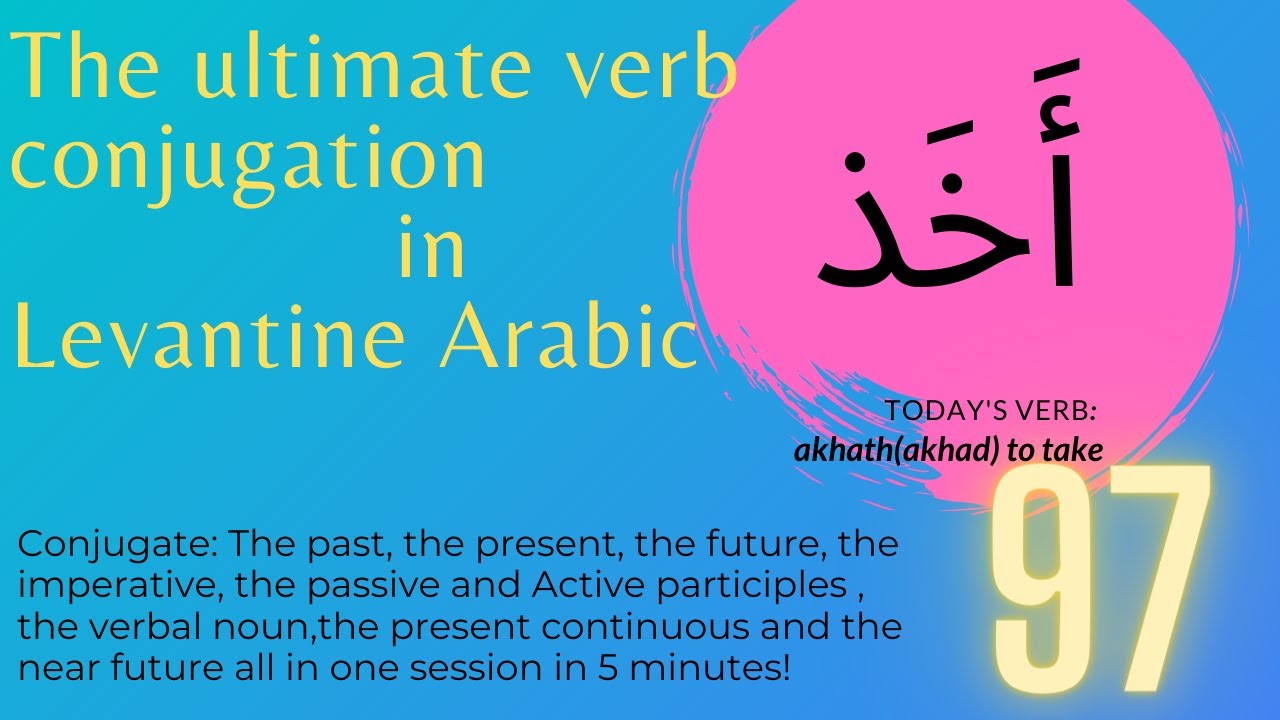 The ultimate verb conjugation in Levantine Arabic

أَخَذ

TODAY'S VERB:
akhath(akhad) to take

97

Conjugate: The past, the present, the future, the imperative, the passive and Active participles , the verbal noun,the present continuous and the near future all in one session in 5 minutes!